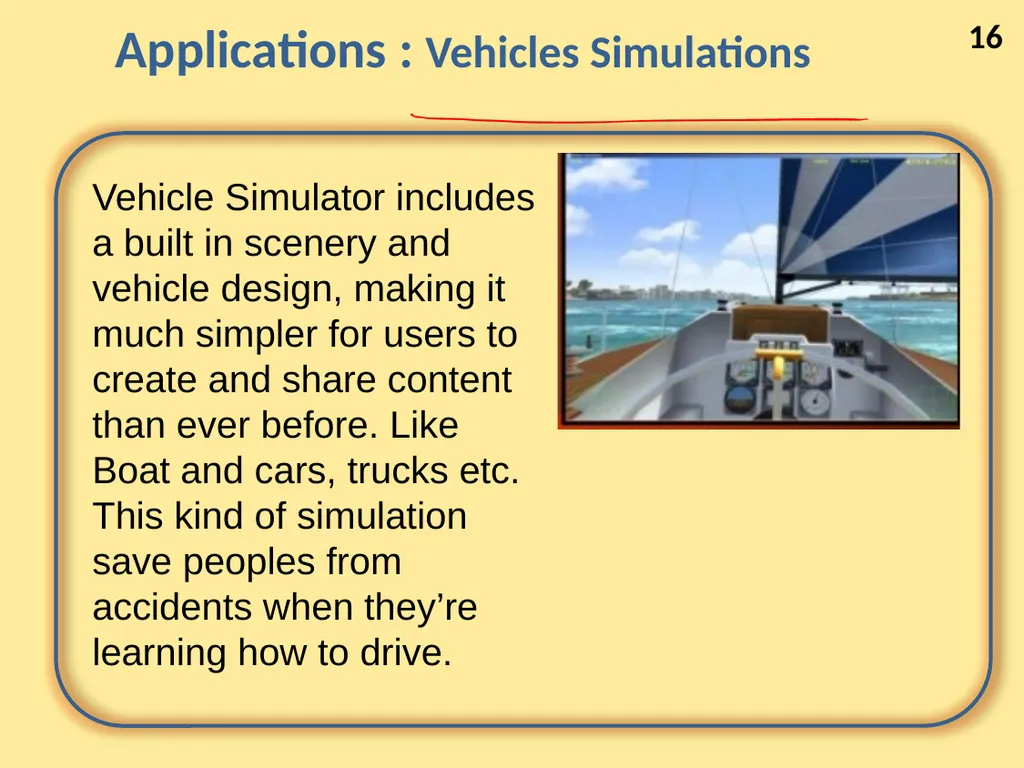 Applications : Vehicles Simulations

16

Vehicle Simulator includes a built in scenery and vehicle design, making it much simpler for users to create and share content than ever before. Like Boat and cars, trucks etc. This kind of simulation save peoples from accidents when they’re learning how to drive.